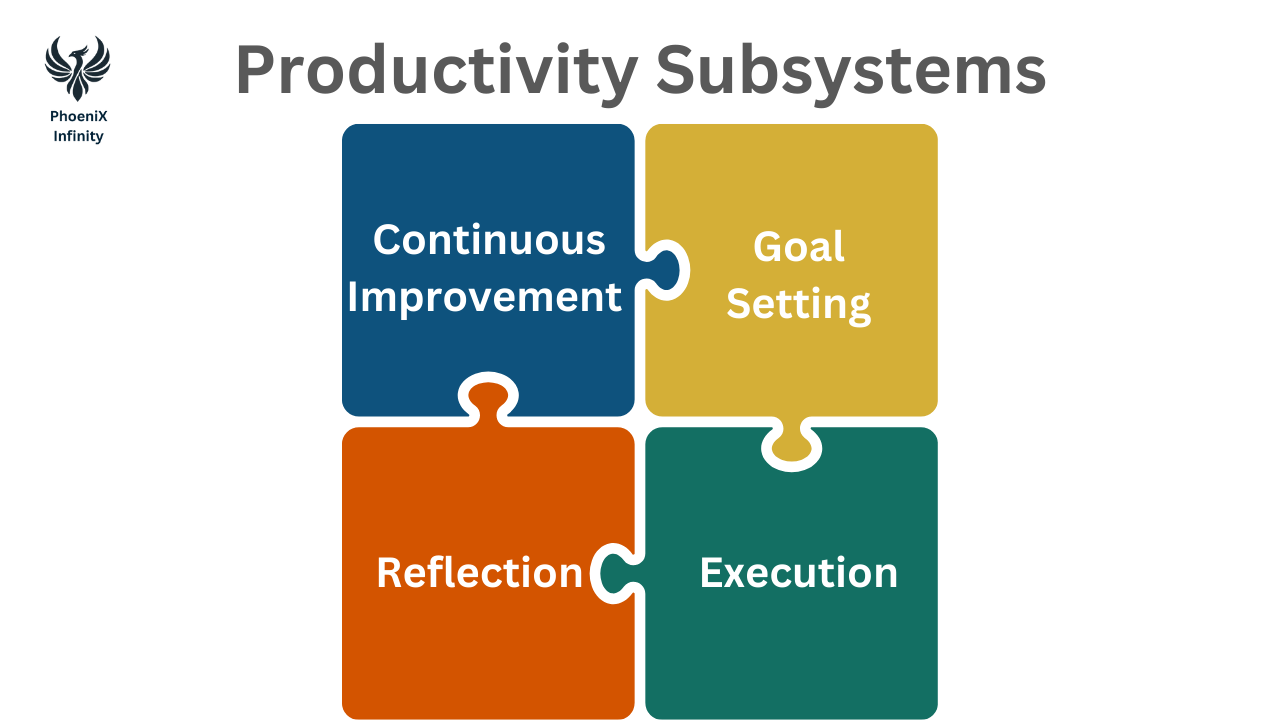 PhoeniX Infinity

Productivity Subsystems

Continuous Improvement

Goal Setting

Reflection

Execution